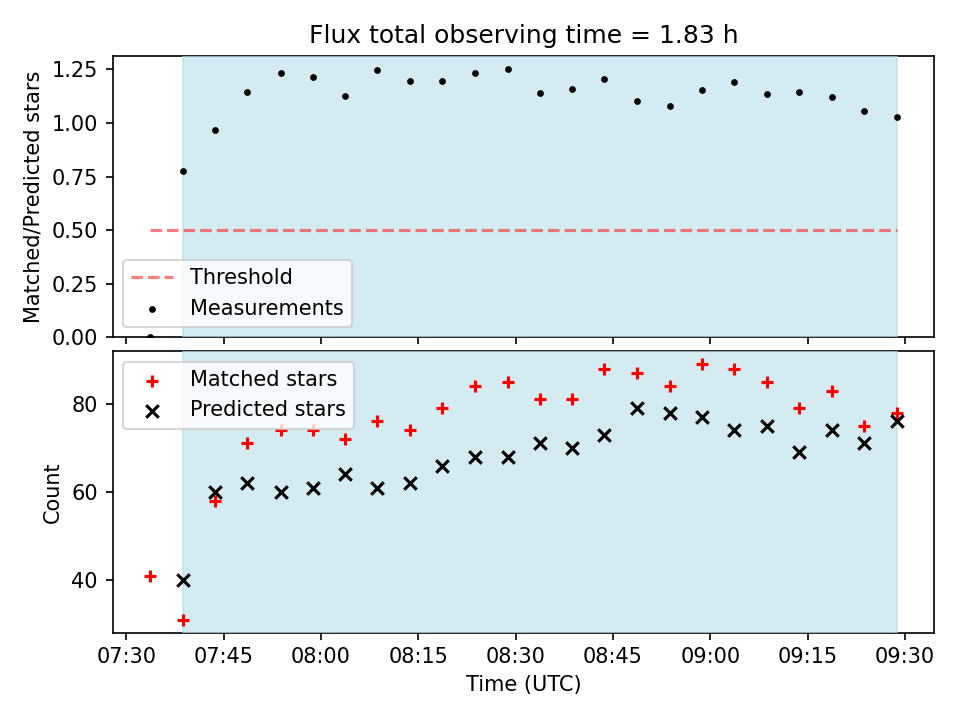 Flux total observing time = 1.83 h

Matched/Predicted stars

1.25
1.00
0.75
0.50
0.25
0.00

Threshold
Measurements

Matched stars
Predicted stars

Count

80
60
40

07:30 07:45 08:00 08:15 08:30 08:45 09:00 09:15 09:30
Time (UTC)